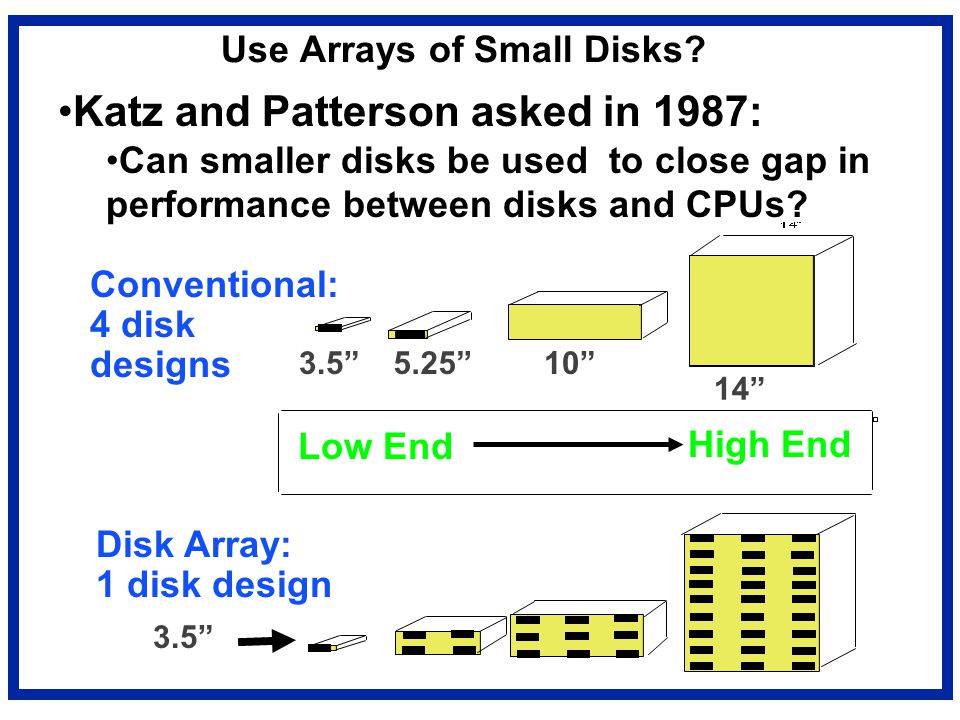 Use Arrays of Small Disks?

•Katz and Patterson asked in 1987:

•Can smaller disks be used to close gap in performance between disks and CPUs?

14"

Conventional: 4 disk designs

3.5" 5.25" 10" 14"

Low End High End

Disk Array: 1 disk design

3.5"